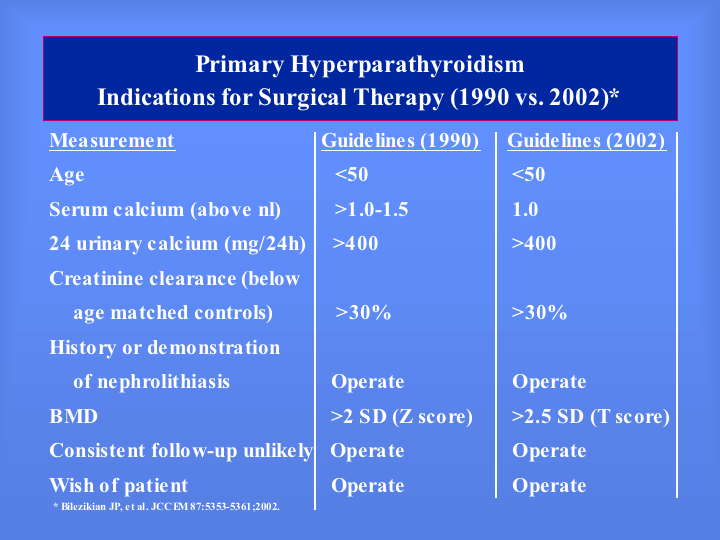 Primary Hyperparathyroidism
Indications for Surgical Therapy (1990 vs. 2002)*

| Measurement | Guidelines (1990) | Guidelines (2002) |
|---|---|---|
| Age | <50 | <50 |
| Serum calcium (above nl) | >1.0-1.5 | 1.0 |
| 24 urinary calcium (mg/24h) | >400 | >400 |
| Creatinine clearance (below age matched controls) | >30% | >30% |
| History or demonstration of nephrolithiasis | Operate | Operate |
| BMD | >2 SD (Z score) | >2.5 SD (T score) |
| Consistent follow-up unlikely | Operate | Operate |
| Wish of patient | Operate | Operate |

* Bilezikian JP, et al. JCCEM 87:5353-5361;2002.